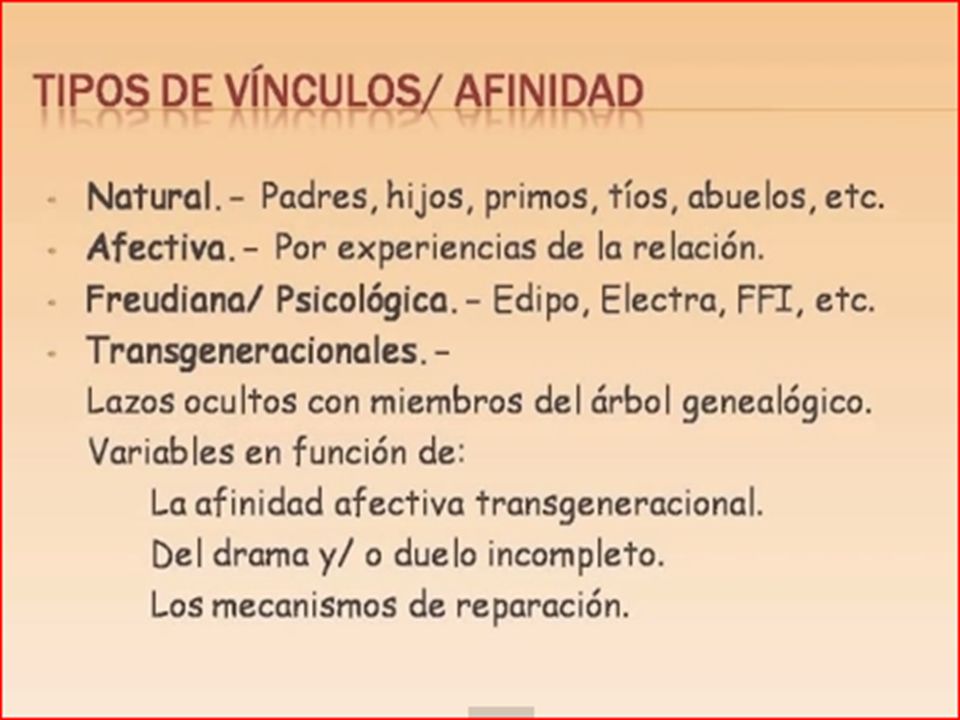 TIPOS DE VÍNCULOS/ AFINIDAD

- Natural.- Padres, hijos, primos, tíos, abuelos, etc.
- Afectiva.- Por experiencias de la relación.
- Freudiana/ Psicológica.- Edipo, Electra, FFI, etc.
- Transgeneracionales.-
Lazos ocultos con miembros del árbol genealógico.
Variables en función de:
La afinidad afectiva transgeneracional.
Del drama y/ o duelo incompleto.
Los mecanismos de reparación.